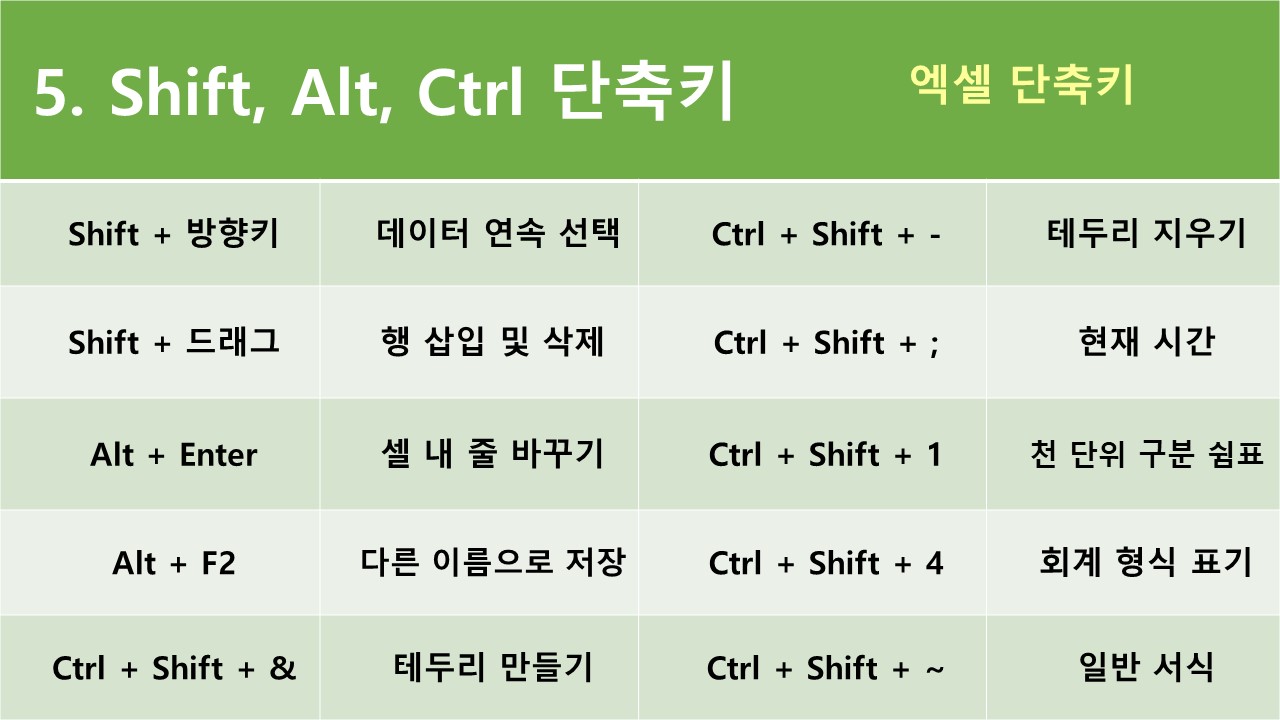 5. Shift, Alt, Ctrl 단축키

엑셀 단축키

| Shift + 방향키 | 데이터 연속 선택 | Ctrl + Shift + - | 테두리 지우기 |
|---|---|---|---|
| Shift + 드래그 | 행 삽입 및 삭제 | Ctrl + Shift + ; | 현재 시간 |
| Alt + Enter | 셀 내 줄 바꾸기 | Ctrl + Shift + 1 | 천 단위 구분 쉼표 |
| Alt + F2 | 다른 이름으로 저장 | Ctrl + Shift + 4 | 회계 형식 표기 |
| Ctrl + Shift + & | 테두리 만들기 | Ctrl + Shift + ~ | 일반 서식 |